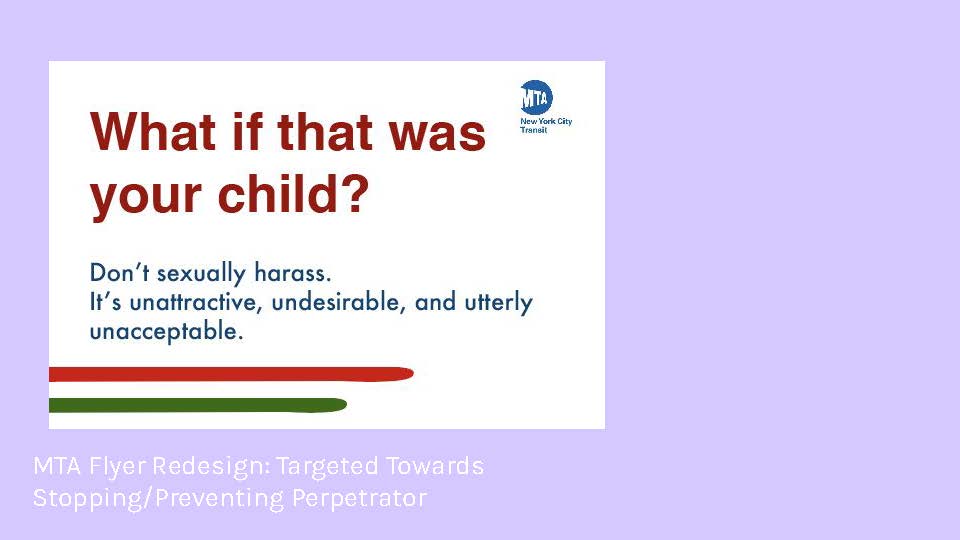 MTA
New York City Transit

What if that was your child?

Don't sexually harass.
It's unattractive, undesirable, and utterly unacceptable.

MTA Flyer Redesign: Targeted Towards Stopping/Preventing Perpetrator